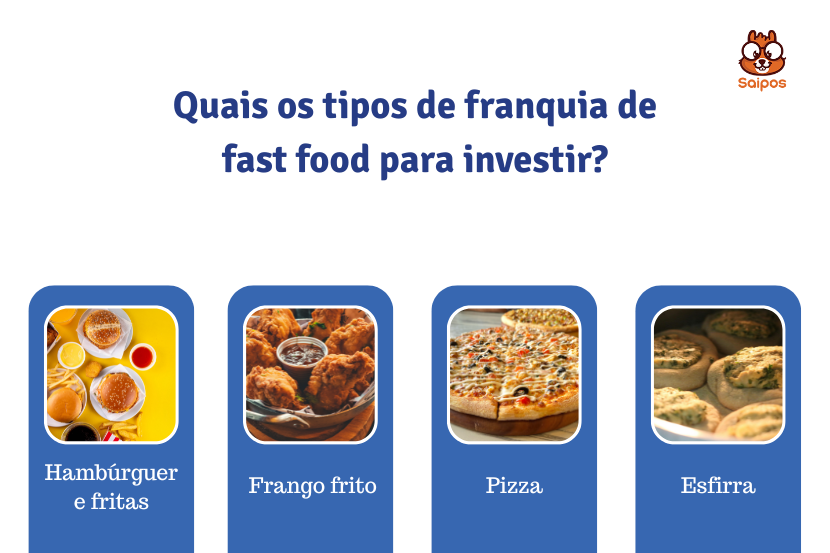 Saipos

Quais os tipos de franquia de fast food para investir?

Hambúrguer e fritas

Frango frito

Pizza

Esfirra